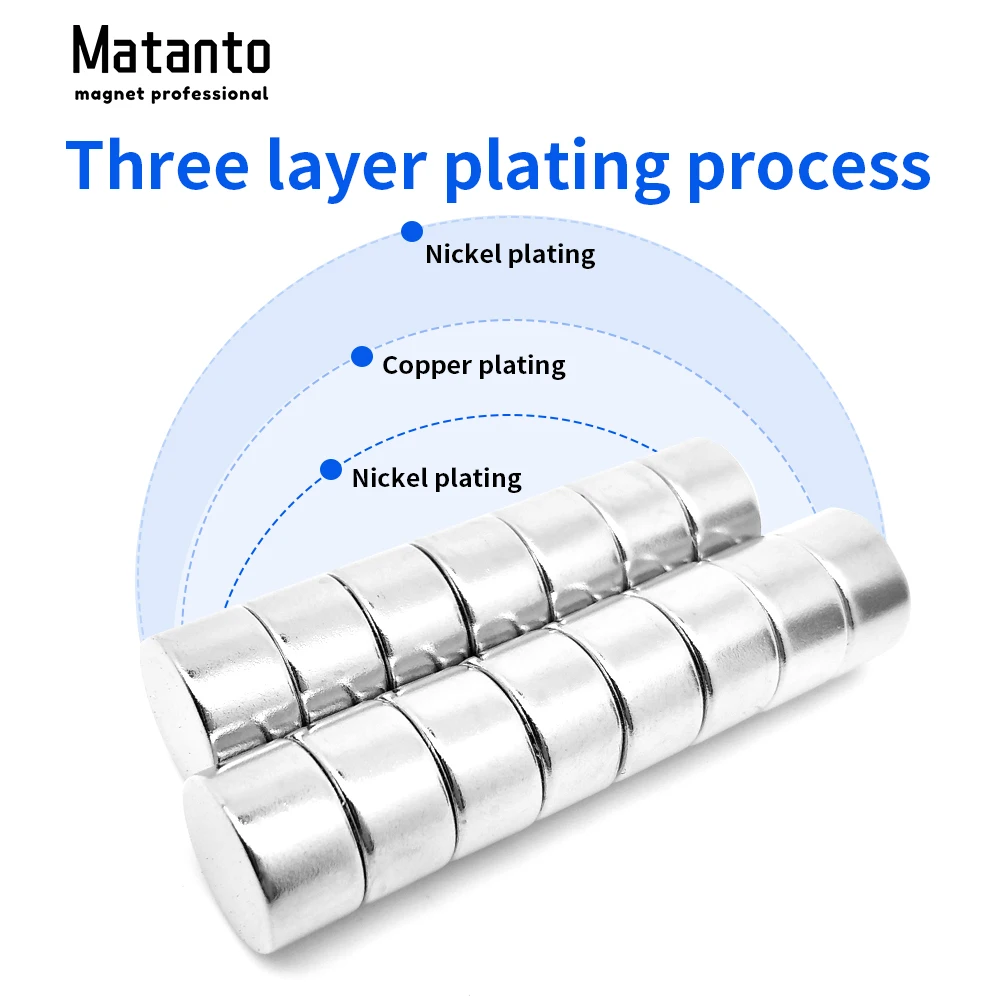 Matanto
magnet professional

Three layer plating process

Nickel plating

Copper plating

Nickel plating